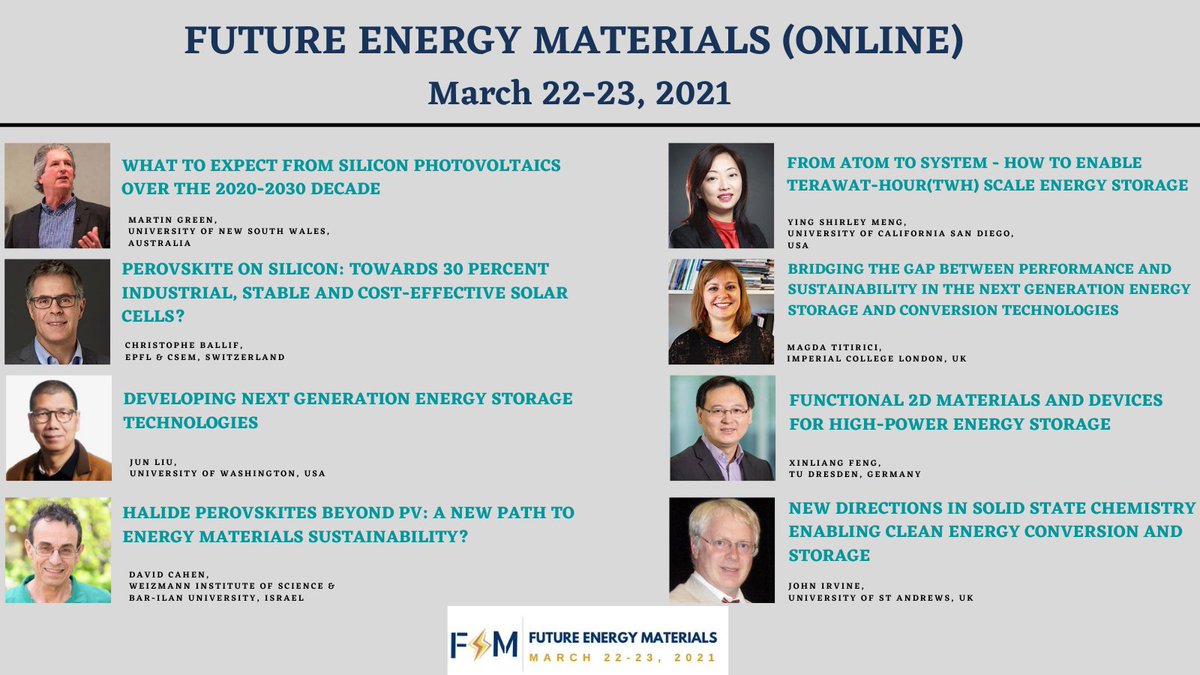 FUTURE ENERGY MATERIALS (ONLINE)
March 22-23, 2021

WHAT TO EXPECT FROM SILICON PHOTOVOLTAICS OVER THE 2020-2030 DECADE

MARTIN GREEN,
UNIVERSITY OF NEW SOUTH WALES,
AUSTRALIA

PEROVSKITE ON SILICON: TOWARDS 30 PERCENT INDUSTRIAL, STABLE AND COST-EFFECTIVE SOLAR CELLS?

CHRISTOPHE BALLIF,
EPFL & CSEM, SWITZERLAND

DEVELOPING NEXT GENERATION ENERGY STORAGE TECHNOLOGIES

JUN LIU,
UNIVERSITY OF WASHINGTON, USA

HALIDE PEROVSKITES BEYOND PV: A NEW PATH TO ENERGY MATERIALS SUSTAINABILITY?

DAVID CAHEN,
WEIZMANN INSTITUTE OF SCIENCE &
BAR-ILAN UNIVERSITY, ISRAEL

FROM ATOM TO SYSTEM - HOW TO ENABLE TERAWAT-HOUR(TWH) SCALE ENERGY STORAGE

YING SHIRLEY MENG,
UNIVERSITY OF CALIFORNIA SAN DIEGO,
USA

BRIDGING THE GAP BETWEEN PERFORMANCE AND SUSTAINABILITY IN THE NEXT GENERATION ENERGY STORAGE AND CONVERSION TECHNOLOGIES

MAGDA TITIRICI,
IMPERIAL COLLEGE LONDON, UK

FUNCTIONAL 2D MATERIALS AND DEVICES FOR HIGH-POWER ENERGY STORAGE

XINLIANG FENG,
TU DRESDEN, GERMANY

NEW DIRECTIONS IN SOLID STATE CHEMISTRY ENABLING CLEAN ENERGY CONVERSION AND STORAGE

JOHN IRVINE,
UNIVERSITY OF ST ANDREWS, UK

FEM FUTURE ENERGY MATERIALS
MARCH 22-23, 2021